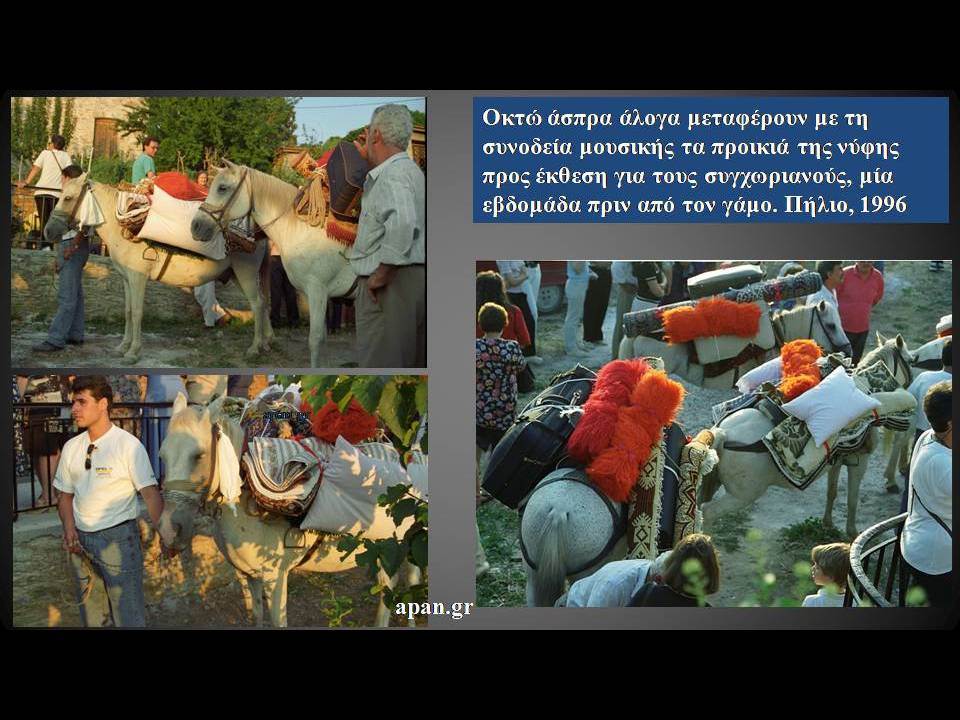 Οκτώ άσπρα άλογα μεταφέρουν με τη συνοδεία μουσικής τα προικιά της νύφης προς έκθεση για τους συγχωριανούς, μία εβδομάδα πριν από τον γάμο. Πήλιο, 1996

apan.gr